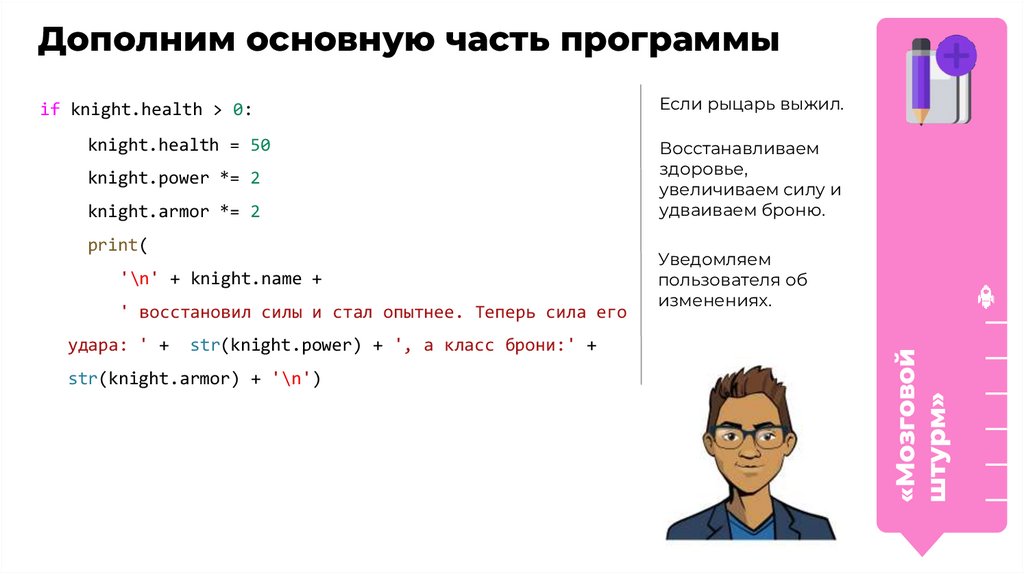 Дополним основную часть программы

if knight.health > 0:
knight.health = 50
knight.power *= 2
knight.armor *= 2
print(
'\n' + knight.name +
' восстановил силы и стал опытнее. Теперь сила его удара: ' + str(knight.power) + ', а класс брони:' + str(knight.armor) + '\n')

Если рыцарь выжил.

Восстанавливаем здоровье, увеличиваем силу и удваиваем броню.

Уведомляем пользователя об изменениях.

«Мозговой штурм»